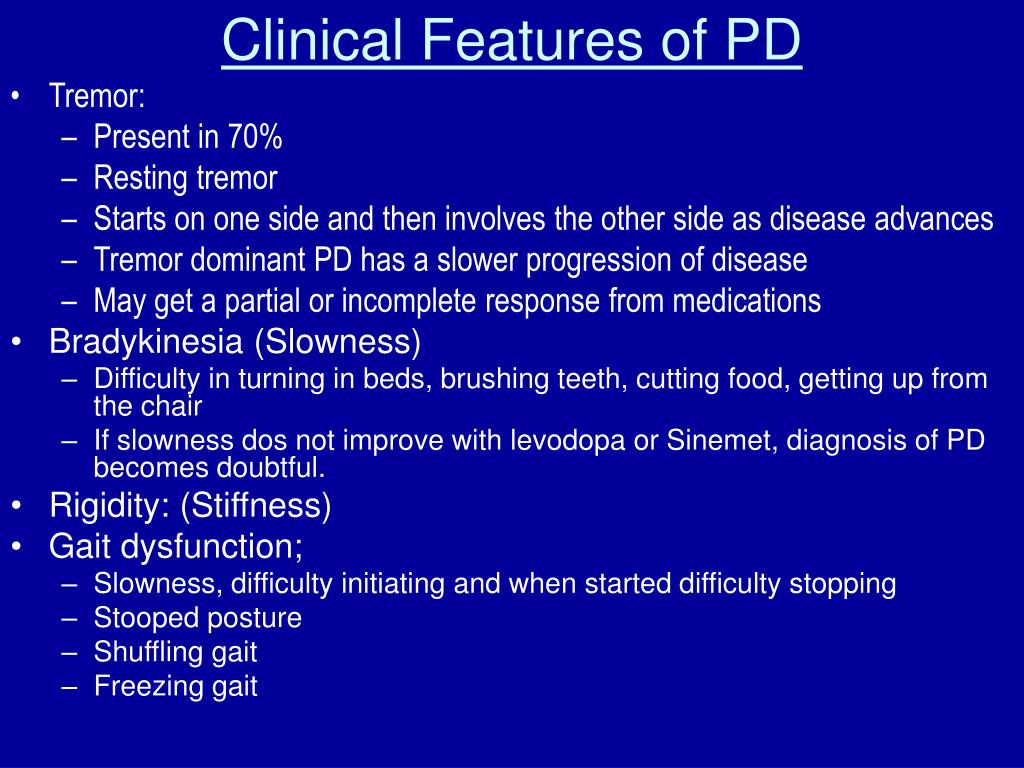 Clinical Features of PD

• Tremor:
– Present in 70%
– Resting tremor
– Starts on one side and then involves the other side as disease advances
– Tremor dominant PD has a slower progression of disease
– May get a partial or incomplete response from medications
• Bradykinesia (Slowness)
– Difficulty in turning in beds, brushing teeth, cutting food, getting up from the chair
– If slowness dos not improve with levodopa or Sinemet, diagnosis of PD becomes doubtful.
• Rigidity: (Stiffness)
• Gait dysfunction;
– Slowness, difficulty initiating and when started difficulty stopping
– Stooped posture
– Shuffling gait
– Freezing gait